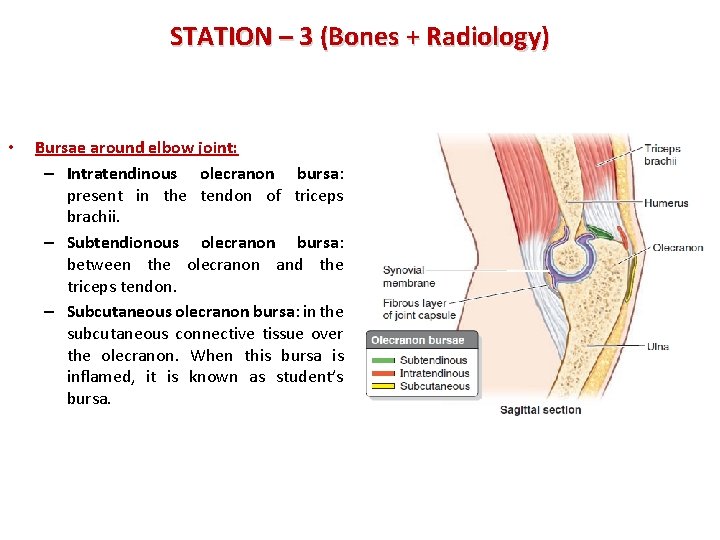 STATION – 3 (Bones + Radiology)

• Bursae around elbow joint:

– Intratendinous olecranon bursa: present in the tendon of triceps brachii.

– Subtendionous olecranon bursa: between the olecranon and the triceps tendon.

– Subcutaneous olecranon bursa: in the subcutaneous connective tissue over the olecranon. When this bursa is inflamed, it is known as student's bursa.

Triceps brachii
Humerus
Olecranon
Synovial membrane
Fibrous layer of joint capsule
Ulna

Olecranon bursae
Subtendinous
Intratendinous
Subcutaneous

Sagittal section